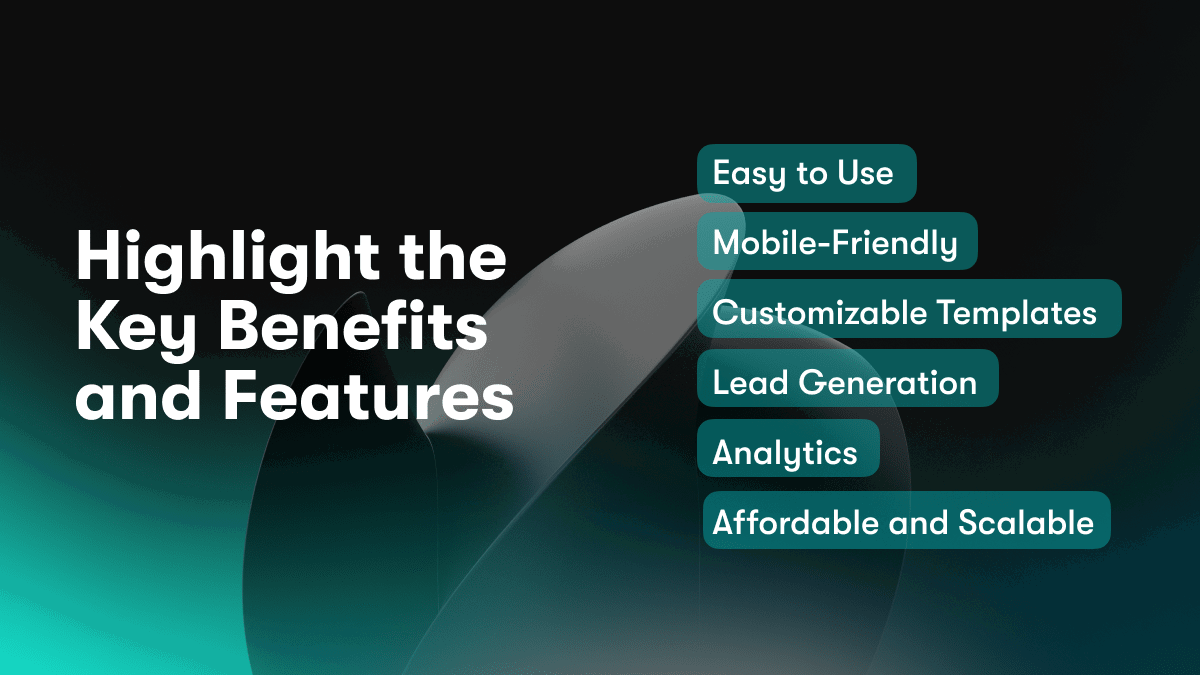 Highlight the Key Benefits and Features

Easy to Use

Mobile-Friendly

Customizable Templates

Lead Generation

Analytics

Affordable and Scalable